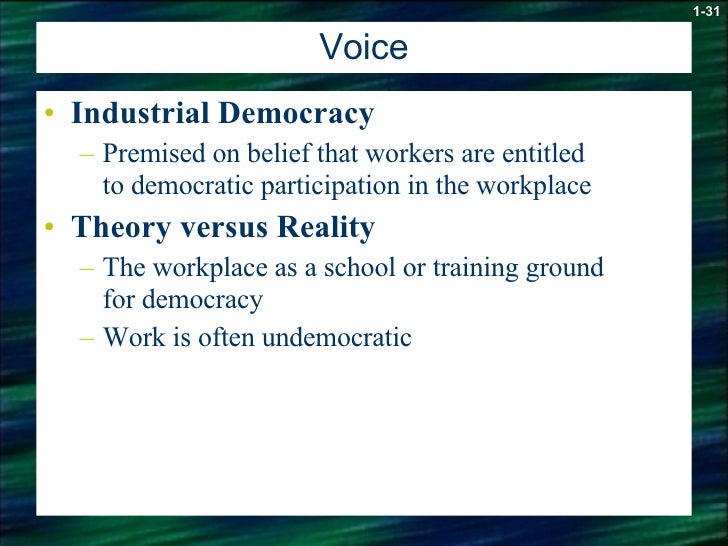 1-31

Voice

• Industrial Democracy
– Premised on belief that workers are entitled to democratic participation in the workplace
• Theory versus Reality
– The workplace as a school or training ground for democracy
– Work is often undemocratic